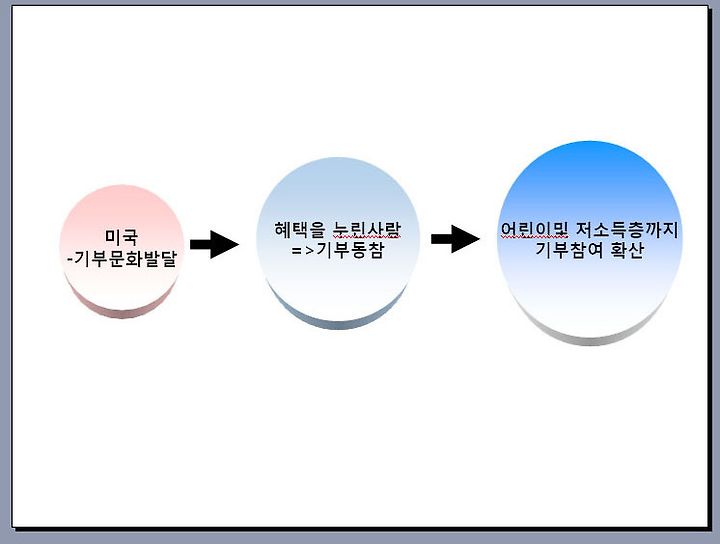 미국
-기부문화발달

혜택을 누린사람
=>기부동참

어린이및 저소득층까지
기부참여 확산